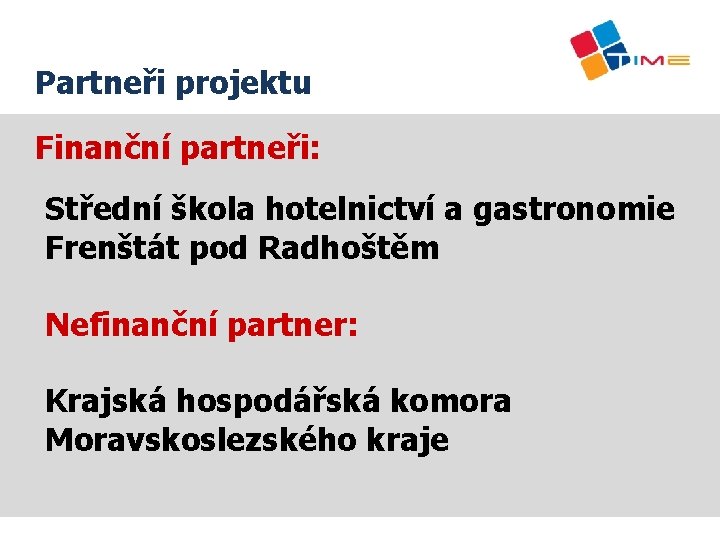 TIME

Partneři projektu

Finanční partneři:

Střední škola hotelnictví a gastronomie Frenštát pod Radhoštěm

Nefinanční partner:

Krajská hospodářská komora Moravskoslezského kraje